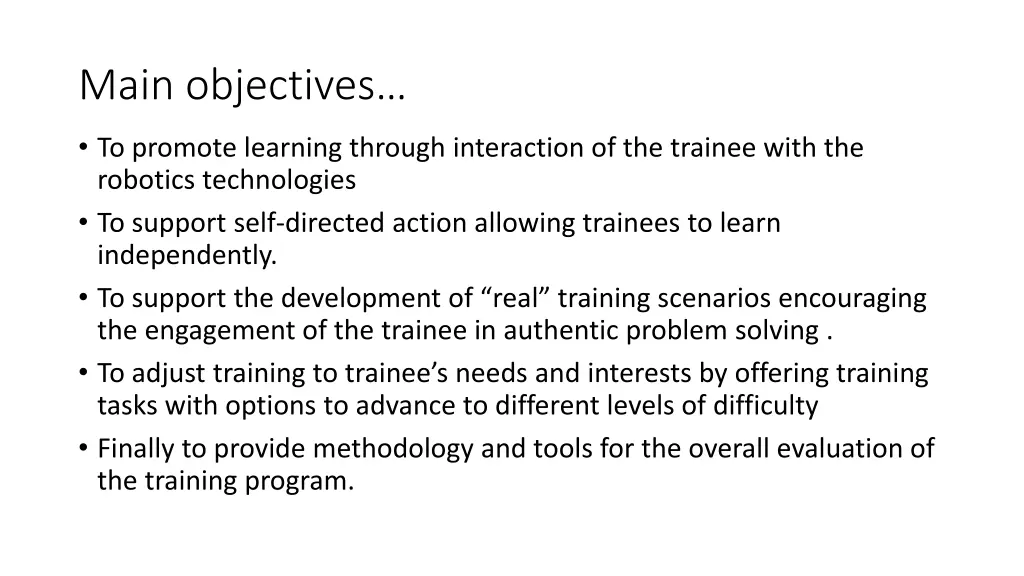 Main objectives…

• To promote learning through interaction of the trainee with the robotics technologies
• To support self-directed action allowing trainees to learn independently.
• To support the development of “real” training scenarios encouraging the engagement of the trainee in authentic problem solving .
• To adjust training to trainee’s needs and interests by offering training tasks with options to advance to different levels of difficulty
• Finally to provide methodology and tools for the overall evaluation of the training program.